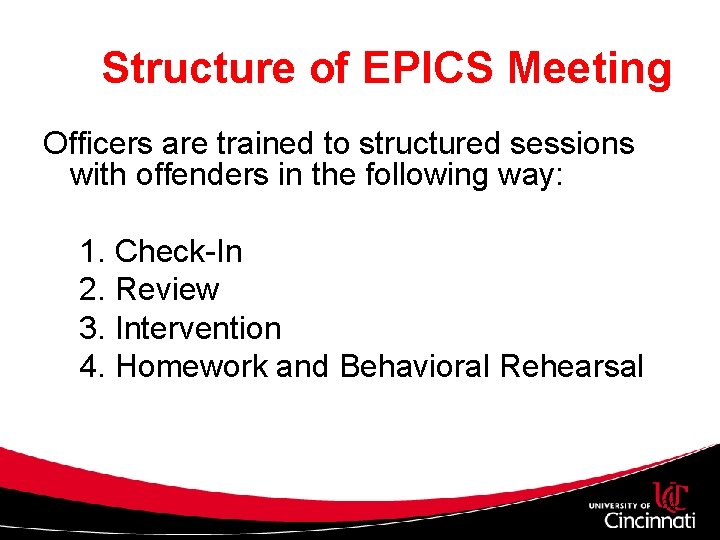 Structure of EPICS Meeting

Officers are trained to structured sessions with offenders in the following way:

1. Check-In
2. Review
3. Intervention
4. Homework and Behavioral Rehearsal

UNIVERSITY OF UC Cincinnati